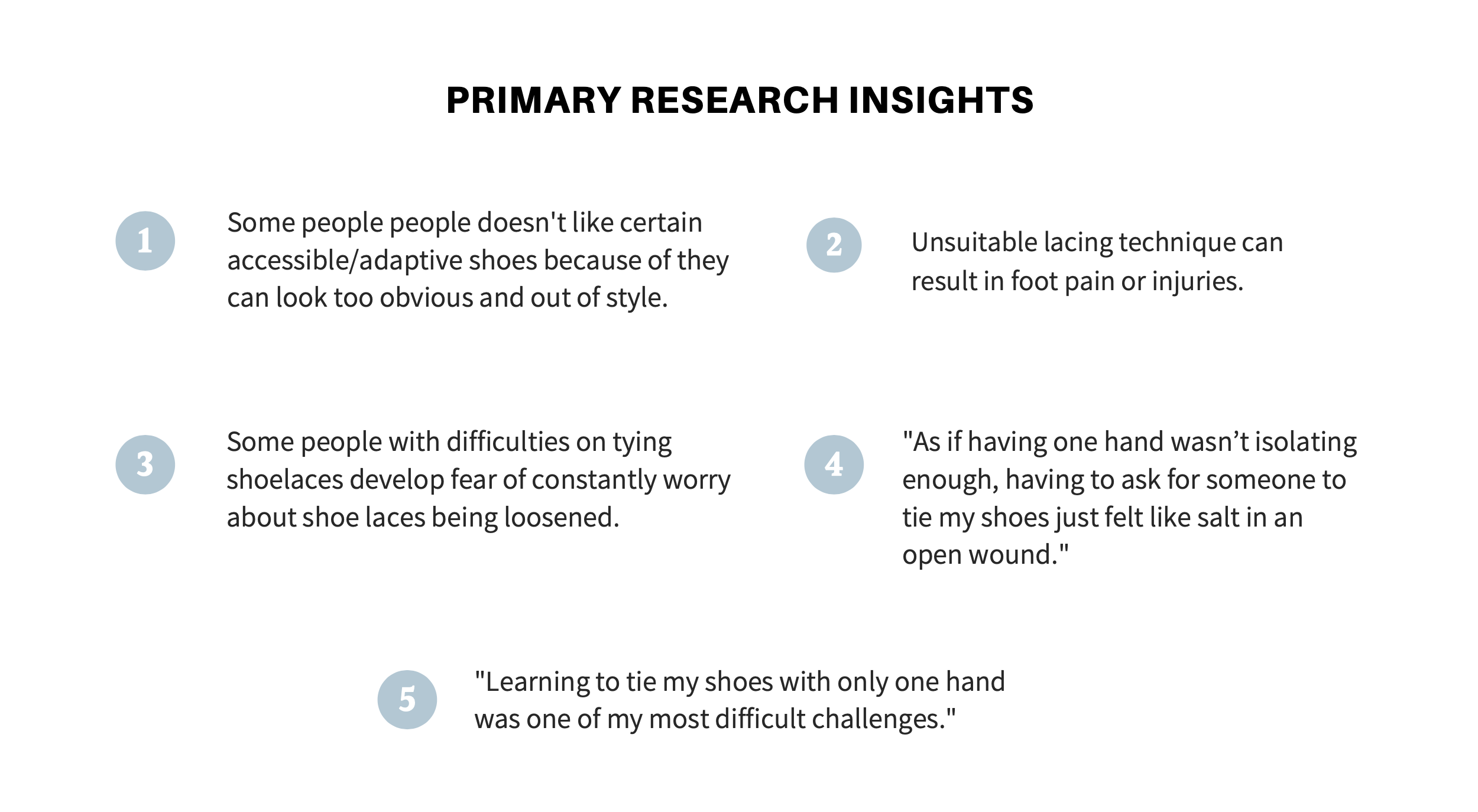 PRIMARY RESEARCH INSIGHTS

1

Some people people doesn't like certain accessible/adaptive shoes because of they can look too obvious and out of style.

2

Unsuitable lacing technique can result in foot pain or injuries.

3

Some people with difficulties on tying shoelaces develop fear of constantly worry about shoe laces being loosened.

4

"As if having one hand wasn’t isolating enough, having to ask for someone to tie my shoes just felt like salt in an open wound."

5

"Learning to tie my shoes with only one hand was one of my most difficult challenges."